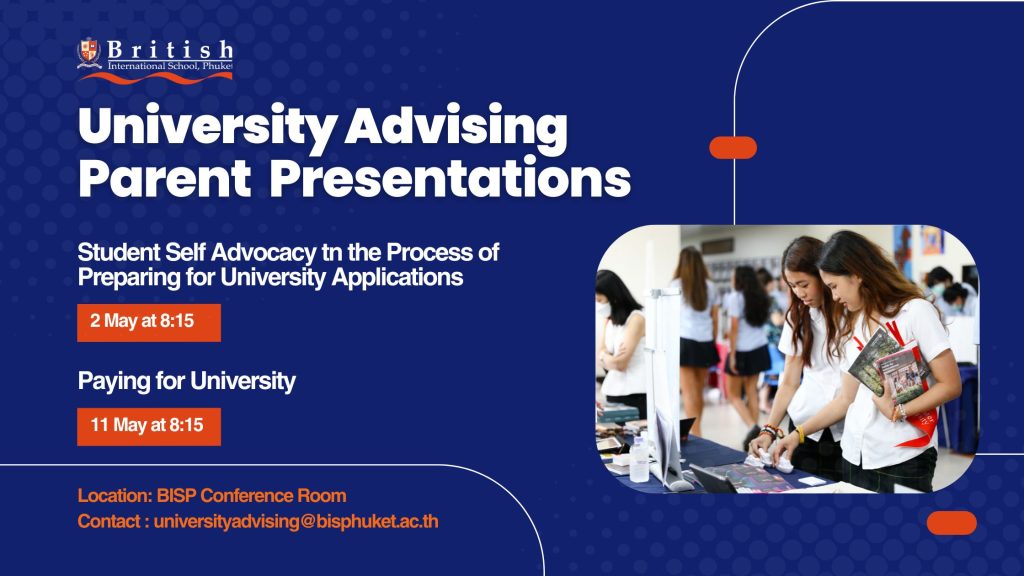 British
International School, Phuket

University Advising Parent Presentations

Student Self Advocacy tn the Process of Preparing for University Applications

2 May at 8:15

Paying for University

11 May at 8:15

Location: BISP Conference Room
Contact : universityadvising@bisphuket.ac.th